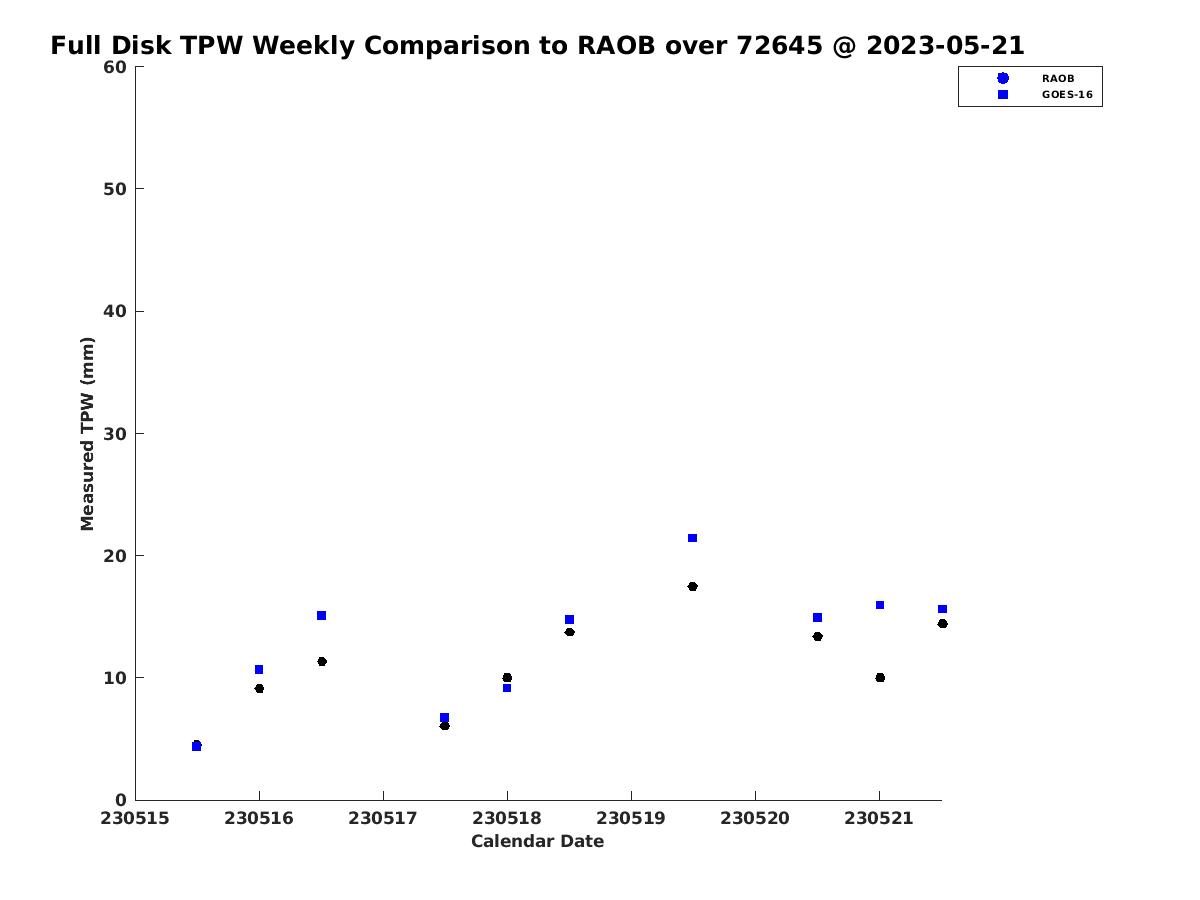 Full Disk TPW Weekly Comparison to RAOB over 72645 @ 2023-05-21

RAOB
GOES-16

Measured TPW (mm)

60
50
40
30
20
10
0

230515 230516 230517 230518 230519 230520 230521

Calendar Date